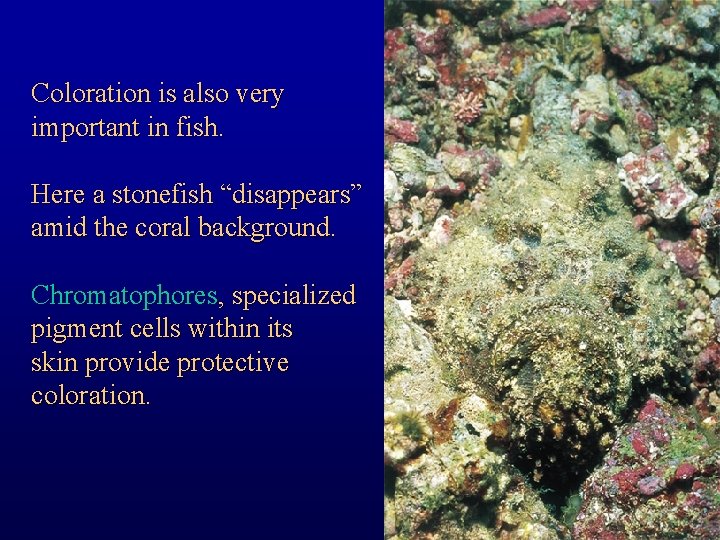 Coloration is also very important in fish.

Here a stonefish “disappears” amid the coral background.

Chromatophores, specialized pigment cells within its skin provide protective coloration.